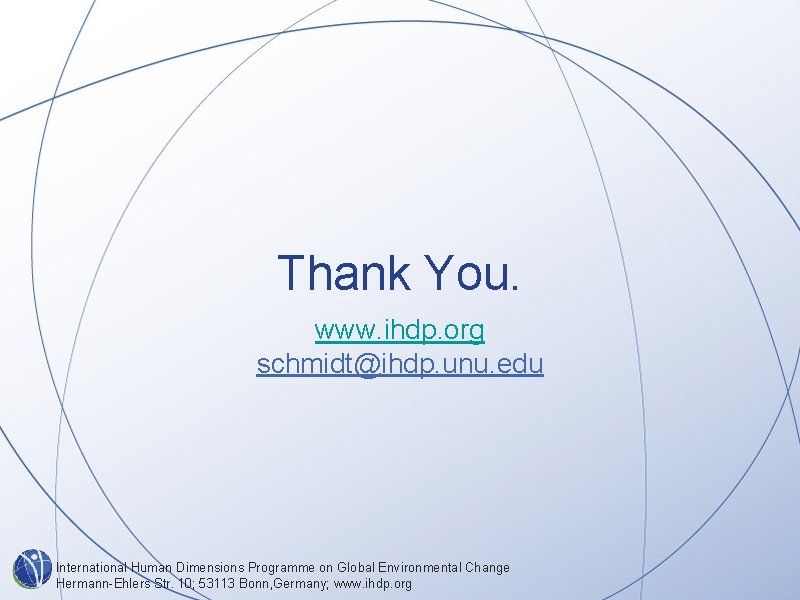 Thank You.

www.ihdp.org
schmidt@ihdp.unu.edu

International Human Dimensions Programme on Global Environmental Change
Hermann-Ehlers Str. 10; 53113 Bonn,Germany; www.ihdp.org